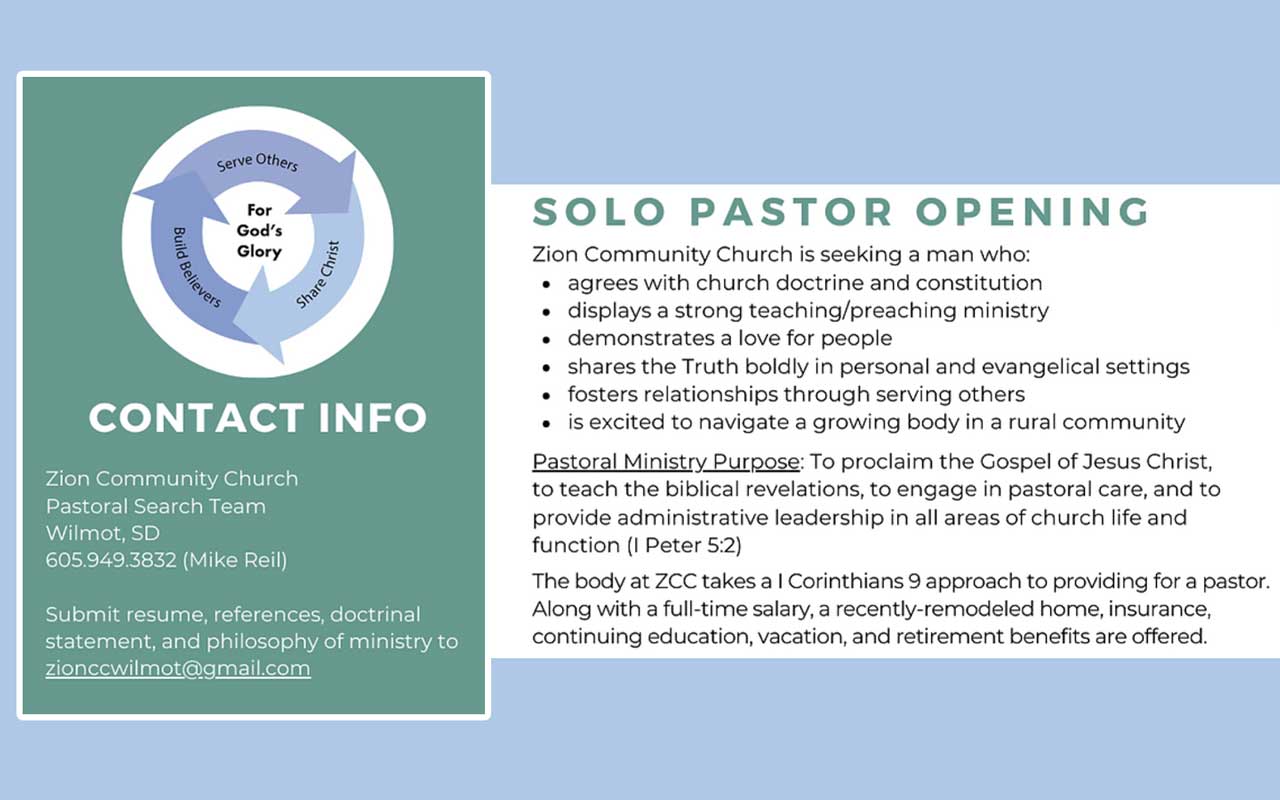 Serve Others
For God's Glory
Share Christ
Build Believers

CONTACT INFO

Zion Community Church
Pastoral Search Team
Wilmot, SD
605.949.3832 (Mike Reil)

Submit resume, references, doctrinal statement, and philosophy of ministry to zionccwilmot@gmail.com

SOLO PASTOR OPENING

Zion Community Church is seeking a man who:
- agrees with church doctrine and constitution
- displays a strong teaching/preaching ministry
- demonstrates a love for people
- shares the Truth boldly in personal and evangelical settings
- fosters relationships through serving others
- is excited to navigate a growing body in a rural community

Pastoral Ministry Purpose: To proclaim the Gospel of Jesus Christ, to teach the biblical revelations, to engage in pastoral care, and to provide administrative leadership in all areas of church life and function (I Peter 5:2)

The body at ZCC takes a I Corinthians 9 approach to providing for a pastor. Along with a full-time salary, a recently-remodeled home, insurance, continuing education, vacation, and retirement benefits are offered.